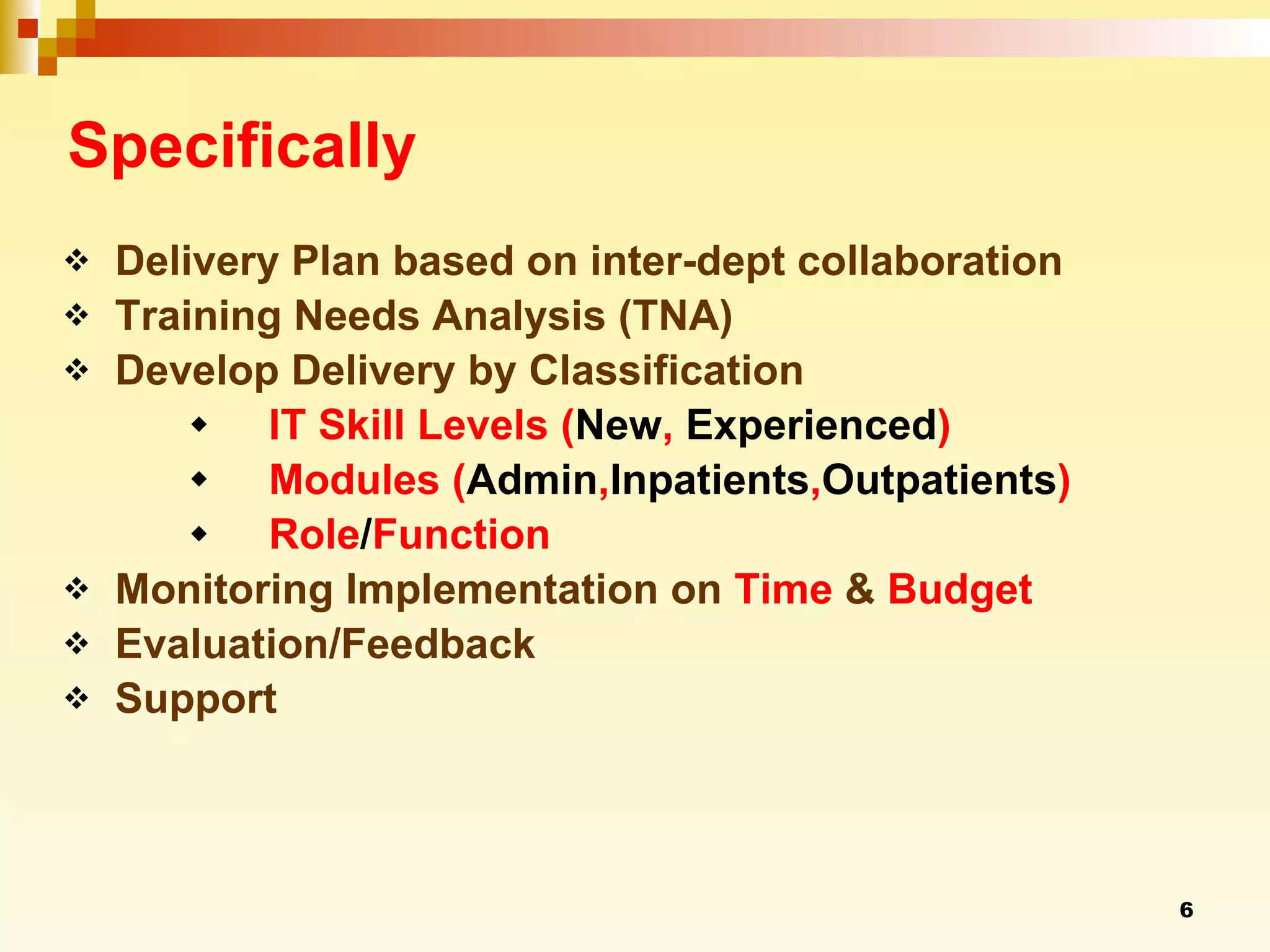 Specifically

❖ Delivery Plan based on inter-dept collaboration
❖ Training Needs Analysis (TNA)
❖ Develop Delivery by Classification
◆ IT Skill Levels (New, Experienced)
◆ Modules (Admin,Inpatients,Outpatients)
◆ Role/Function
❖ Monitoring Implementation on Time & Budget
❖ Evaluation/Feedback
❖ Support

6